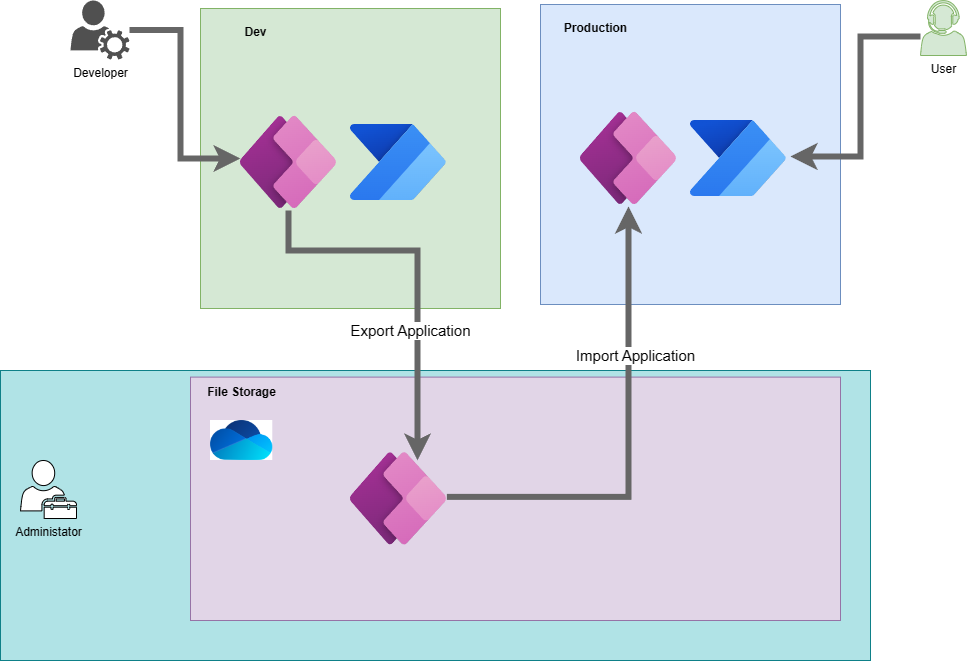 Developer

Dev

Production

User

Export Application

Import Application

File Storage

Administator